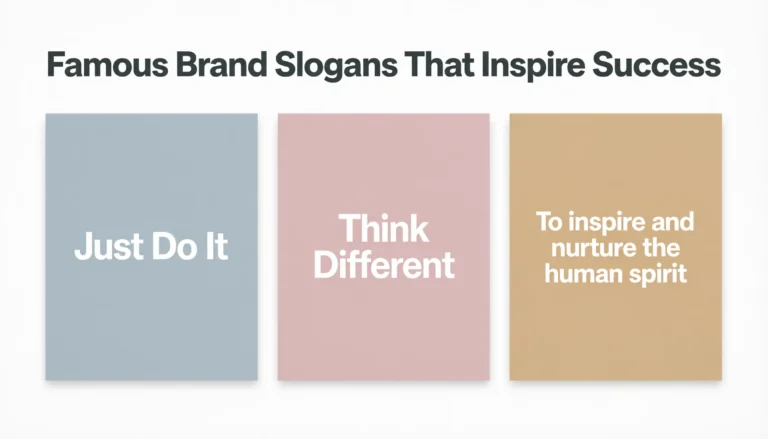 Famous Brand Slogans That Inspire Success

Just Do It

Think Different

To inspire and nurture the human spirit